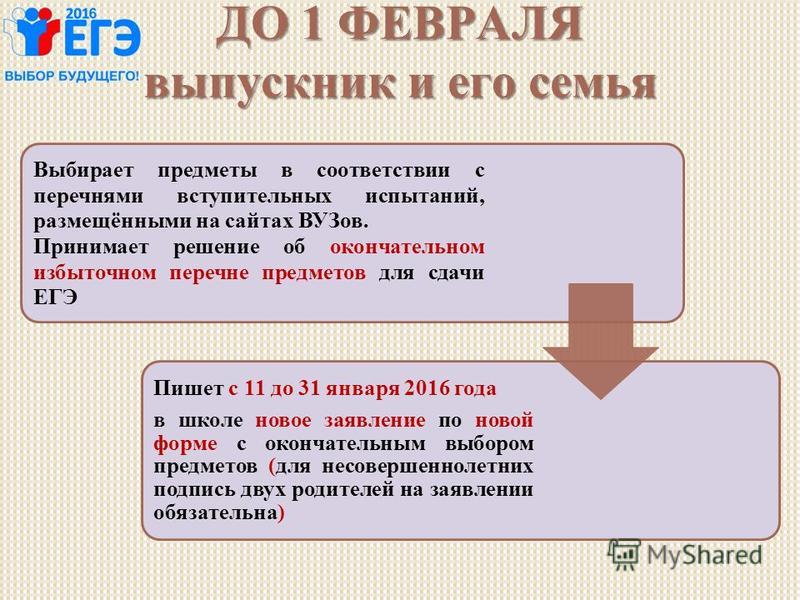 2016 ЕГЭ
ВЫБОР БУДУЩЕГО!

ДО 1 ФЕВРАЛЯ
выпускник и его семья

Выбирает предметы в соответствии с перечнями вступительных испытаний, размещёнными на сайтах ВУЗов.
Принимает решение об окончательном избыточном перечне предметов для сдачи ЕГЭ

Пишет с 11 до 31 января 2016 года
в школе новое заявление по новой форме с окончательным выбором предметов (для несовершеннолетних подпись двух родителей на заявлении обязательна)

MyShared